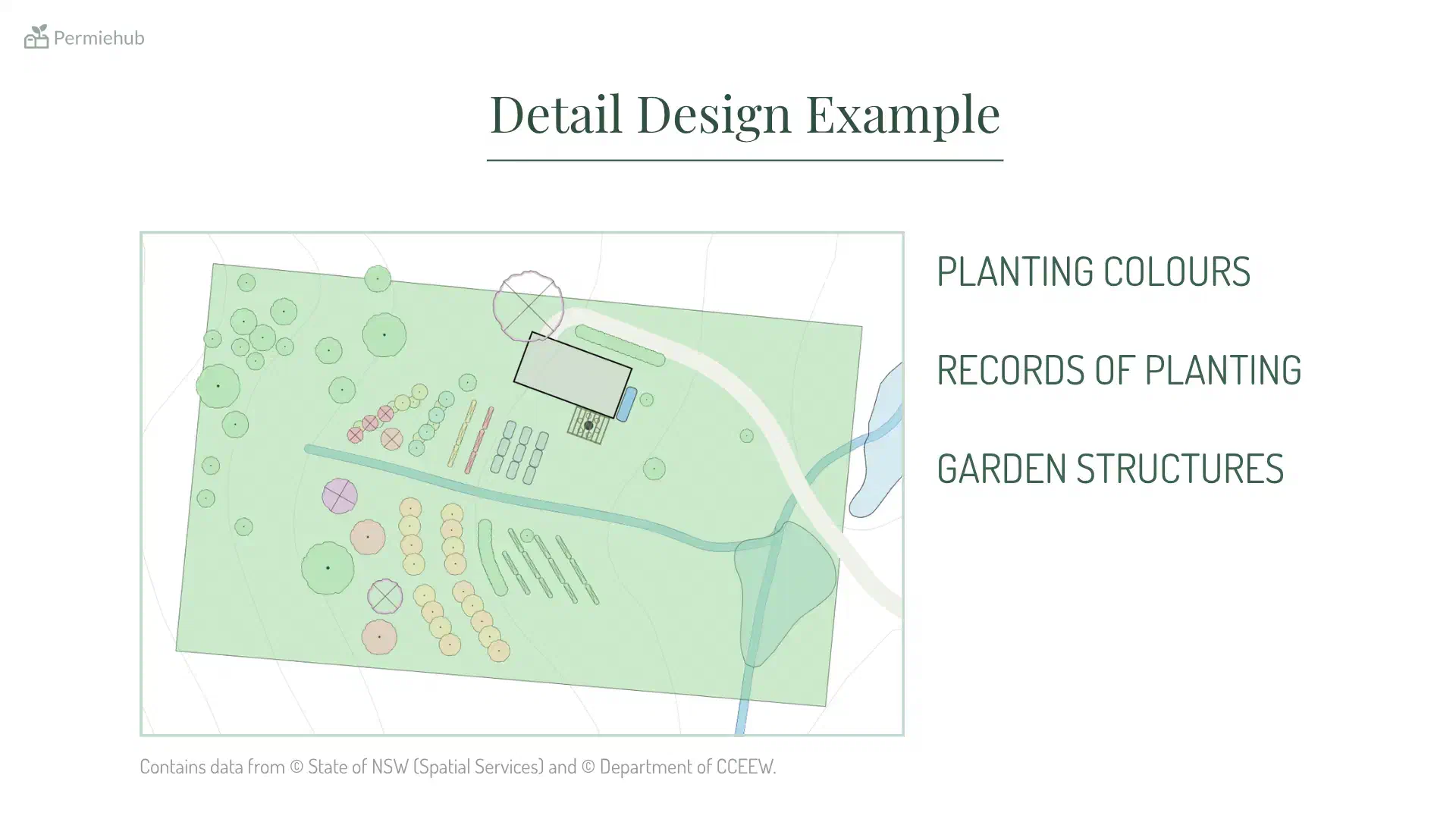 Permiehub

Detail Design Example

PLANTING COLOURS

RECORDS OF PLANTING

GARDEN STRUCTURES

Contains data from © State of NSW (Spatial Services) and © Department of CCEEW.